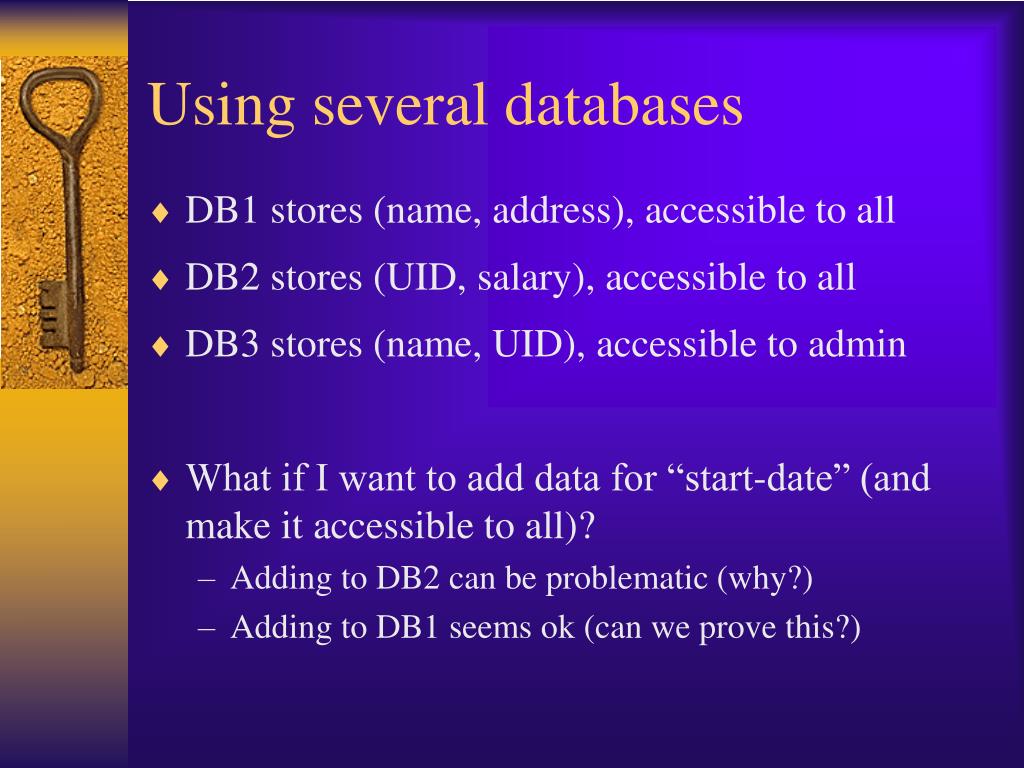 Using several databases

♦ DB1 stores (name, address), accessible to all

♦ DB2 stores (UID, salary), accessible to all

♦ DB3 stores (name, UID), accessible to admin

♦ What if I want to add data for “start-date” (and make it accessible to all)?
– Adding to DB2 can be problematic (why?)
– Adding to DB1 seems ok (can we prove this?)